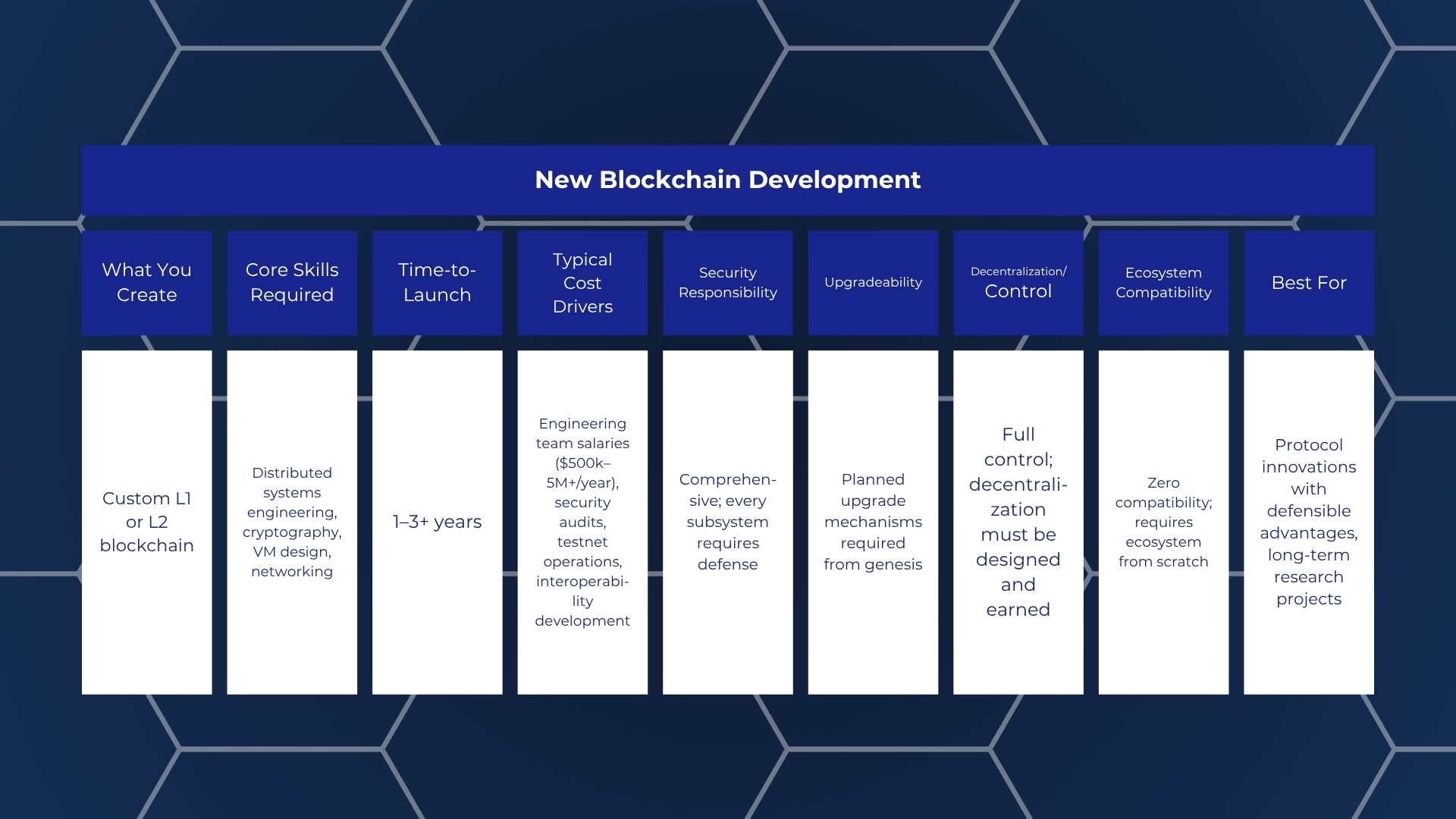 New Blockchain Development

| What You Create | Core Skills Required | Time-to-Launch | Typical Cost Drivers | Security Responsibility | Upgradeability | Decentralization/ Control | Ecosystem Compatibility | Best For |
|---|---|---|---|---|---|---|---|---|
| Custom L1 or L2 blockchain | Distributed systems engineering, cryptography, VM design, networking | 1–3+ years | Engineering team salaries ($500k–5M+/year), security audits, testnet operations, interoperability development | Comprehensive; every subsystem requires defense | Planned upgrade mechanisms required from genesis | Full control; decentralization must be designed and earned | Zero compatibility; requires ecosystem from scratch | Protocol innovations with defensible advantages, long-term research projects |